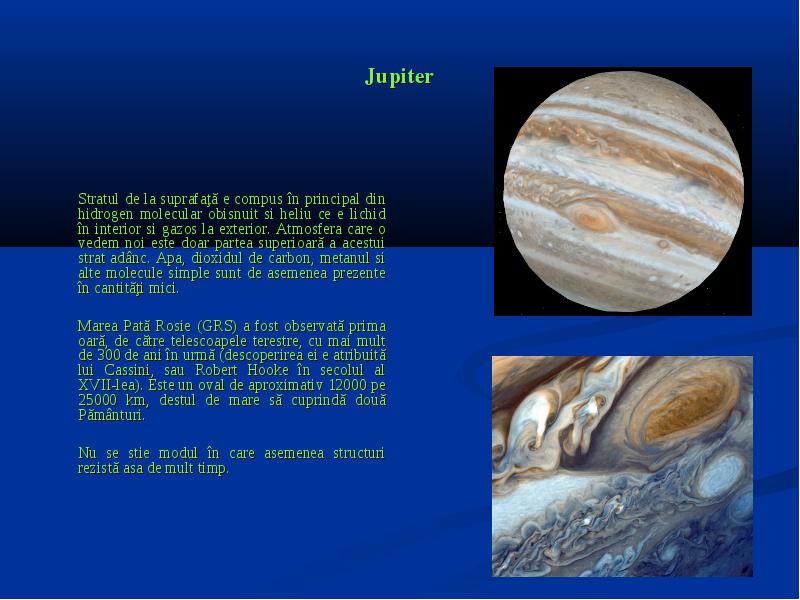 Jupiter

Stratul de la suprafaţă e compus în principal din hidrogen molecular obisnuit si heliu ce e lichid în interior si gazos la exterior. Atmosfera care o vedem noi este doar partea superioară a acestui strat adânc. Apa, dioxidul de carbon, metanul si alte molecule simple sunt de asemenea prezente în cantităţi mici.

Marea Pată Rosie (GRS) a fost observată prima oară, de către telescoapele terestre, cu mai mult de 300 de ani în urmă (descoperirea ei e atribuită lui Cassini, sau Robert Hooke în secolul al XVII-lea). Este un oval de aproximativ 12000 pe 25000 km, destul de mare să cuprindă două Pământuri.

Nu se stie modul în care asemenea structuri rezistă asa de mult timp.